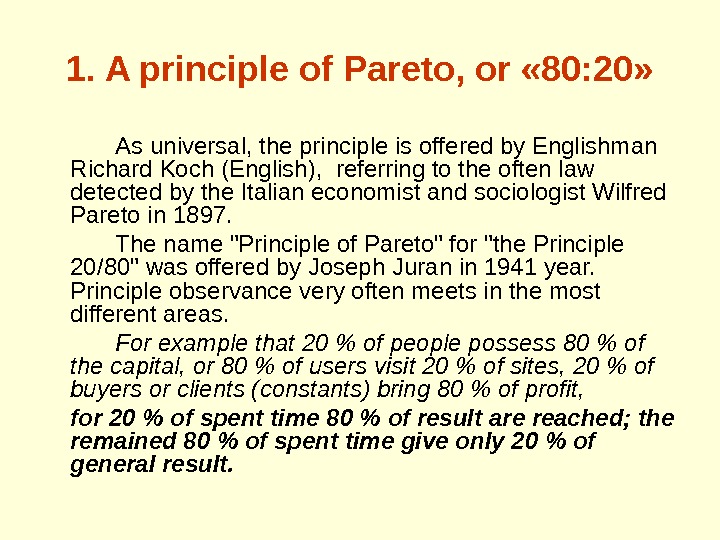 1. A principle of Pareto, or «80:20»

As universal, the principle is offered by Englishman Richard Koch (English), referring to the often law detected by the Italian economist and sociologist Wilfred Pareto in 1897.

The name "Principle of Pareto" for "the Principle 20/80" was offered by Joseph Juran in 1941 year. Principle observance very often meets in the most different areas.

For example that 20 % of people possess 80 % of the capital, or 80 % of users visit 20 % of sites, 20 % of buyers or clients (constants) bring 80 % of profit,

for 20 % of spent time 80 % of result are reached; the remained 80 % of spent time give only 20 % of general result.